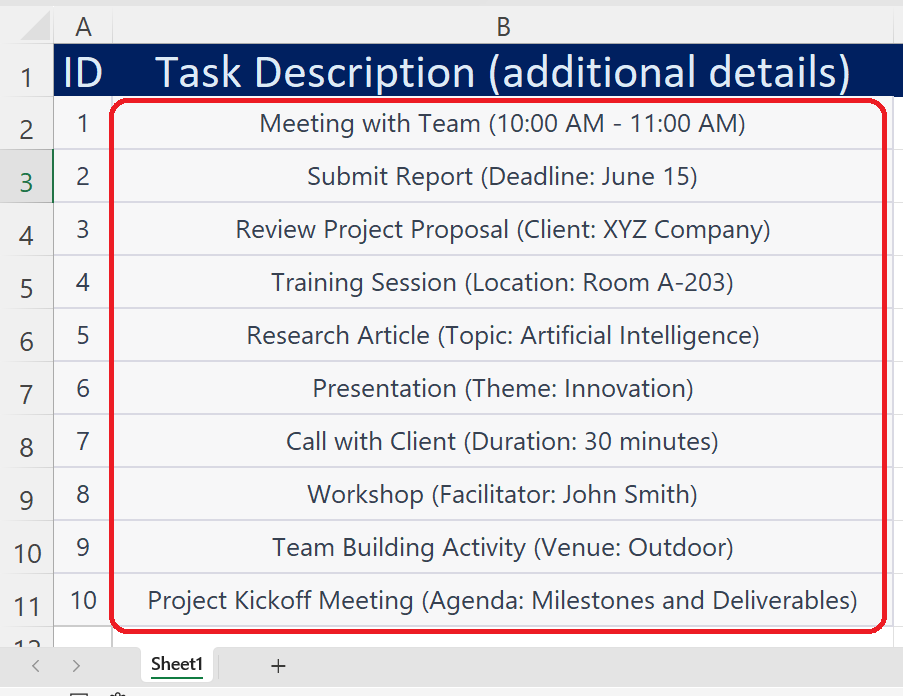 | | A | B |
|---|---|---|
| 1 | ID | Task Description (additional details) |
| 2 | 1 | Meeting with Team (10:00 AM - 11:00 AM) |
| 3 | 2 | Submit Report (Deadline: June 15) |
| 4 | 3 | Review Project Proposal (Client: XYZ Company) |
| 5 | 4 | Training Session (Location: Room A-203) |
| 6 | 5 | Research Article (Topic: Artificial Intelligence) |
| 7 | 6 | Presentation (Theme: Innovation) |
| 8 | 7 | Call with Client (Duration: 30 minutes) |
| 9 | 8 | Workshop (Facilitator: John Smith) |
| 10 | 9 | Team Building Activity (Venue: Outdoor) |
| 11 | 10 | Project Kickoff Meeting (Agenda: Milestones and Deliverables) |

Sheet1
+